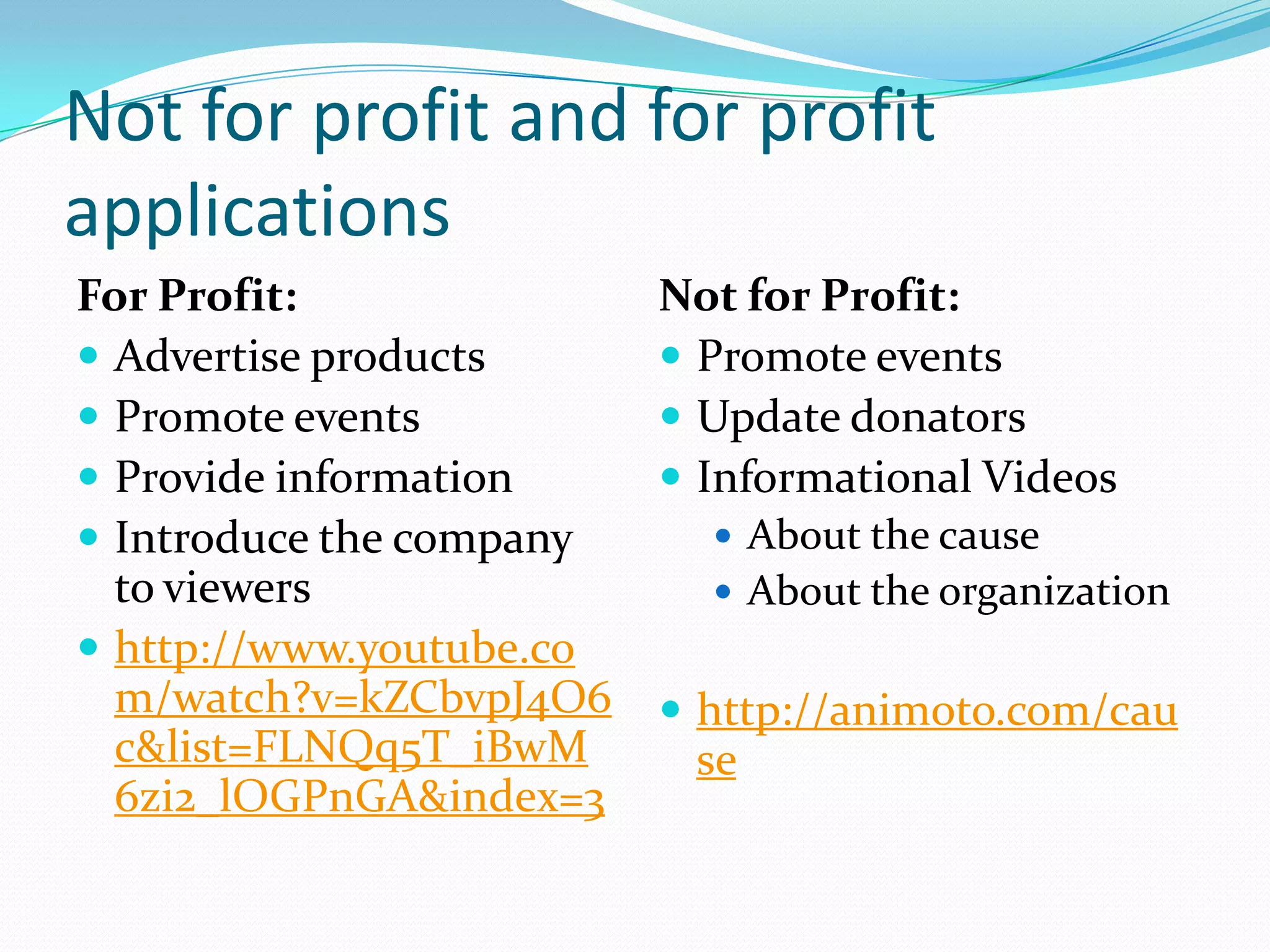 Not for profit and for profit applications

For Profit:
- Advertise products
- Promote events
- Provide information
- Introduce the company to viewers
- http://www.youtube.com/watch?v=kZCbvpJ4O6c&list=FLNQq5T_iBwM6zi2_lOGPnGA&index=3

Not for Profit:
- Promote events
- Update donators
- Informational Videos
  - About the cause
  - About the organization

- http://animoto.com/cause